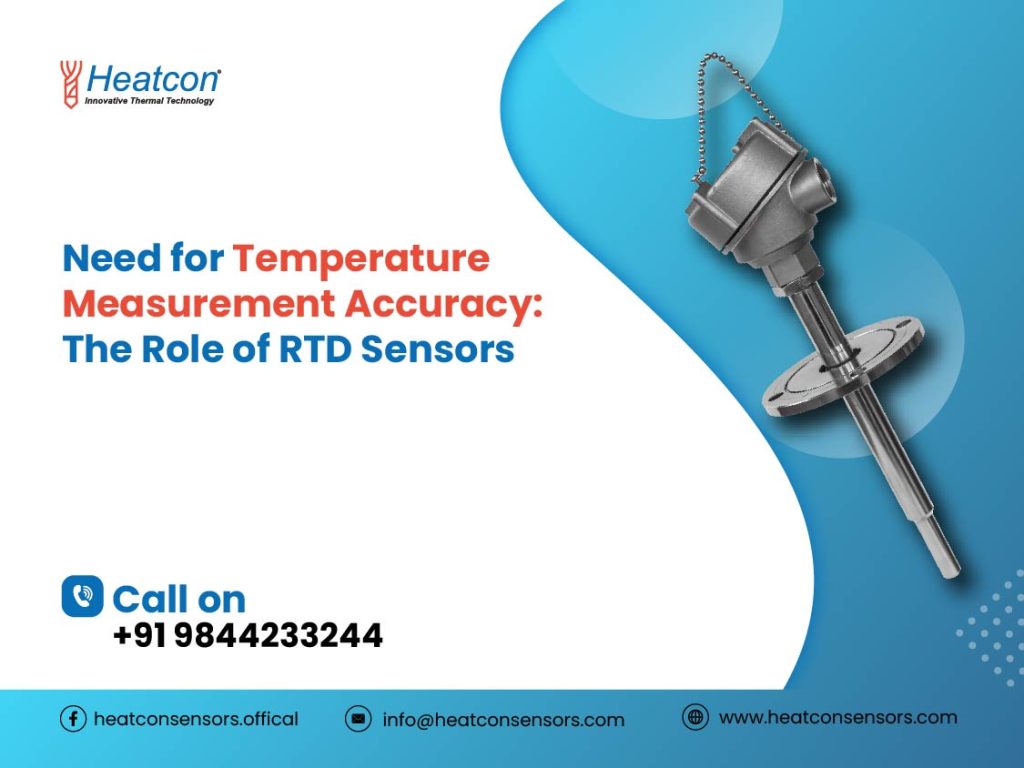 Heatcon
Innovative Thermal Technology

Need for Temperature Measurement Accuracy: The Role of RTD Sensors

Call on
+91 9844233244

heatconsensors.offical
info@heatconsensors.com
www.heatconsensors.com